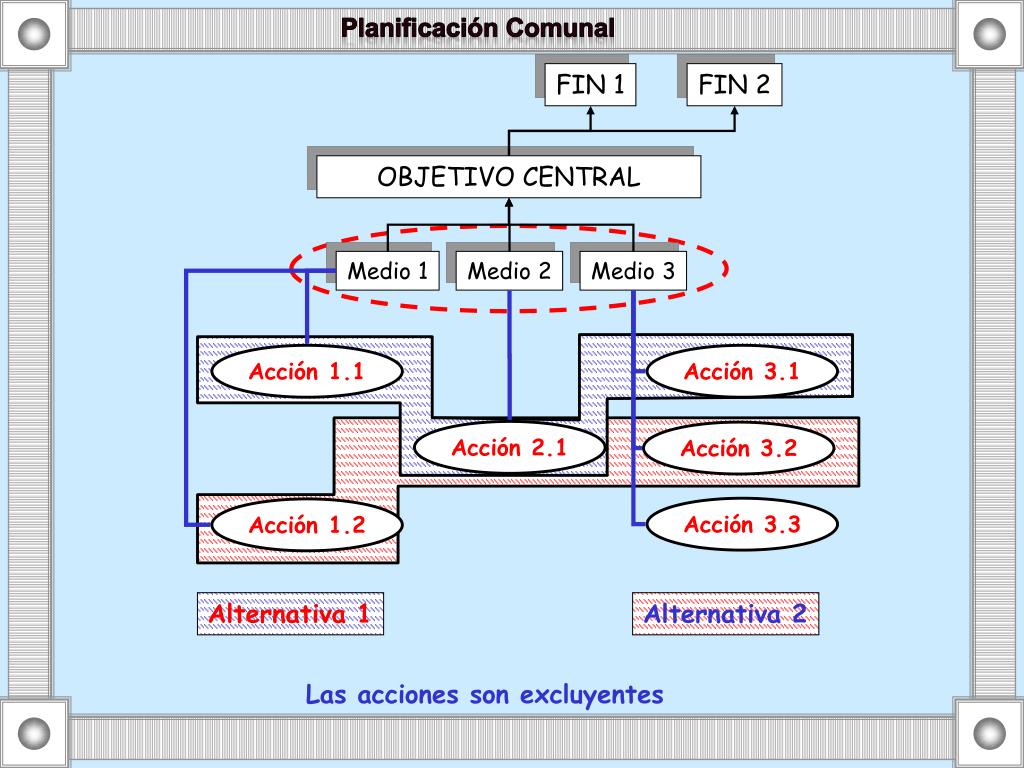 Planificación Comunal

FIN 1

FIN 2

OBJETIVO CENTRAL

Medio 1

Medio 2

Medio 3

Acción 1.1

Acción 3.1

Acción 2.1

Acción 3.2

Acción 1.2

Acción 3.3

Alternativa 1

Alternativa 2

Las acciones son excluyentes